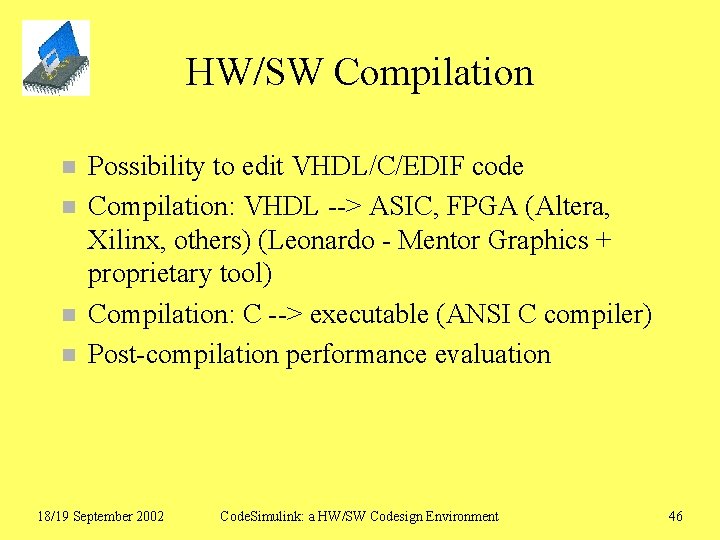 HW/SW Compilation

- Possibility to edit VHDL/C/EDIF code
- Compilation: VHDL --> ASIC, FPGA (Altera, Xilinx, others) (Leonardo - Mentor Graphics + proprietary tool)
- Compilation: C --> executable (ANSI C compiler)
- Post-compilation performance evaluation

18/19 September 2002 CodeSimulink: a HW/SW Codesign Environment 46